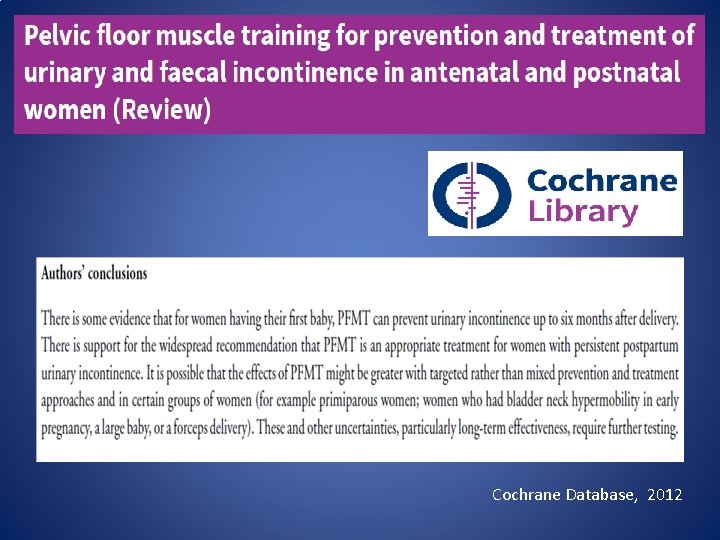 Pelvic floor muscle training for prevention and treatment of urinary and faecal incontinence in antenatal and postnatal women (Review)

Cochrane Library

Authors' conclusions

There is some evidence that for women having their first baby, PFMT can prevent urinary incontinence up to six months after delivery. There is support for the widespread recommendation that PFMT is an appropriate treatment for women with persistent postpartum urinary incontinence. It is possible that the effects of PFMT might be greater with targeted rather than mixed prevention and treatment approaches and in certain groups of women (for example primiparous women; women who had bladder neck hypermobility in early pregnancy, a large baby, or a forceps delivery). These and other uncertainties, particularly long-term effectiveness, require further testing.

Cochrane Database, 2012